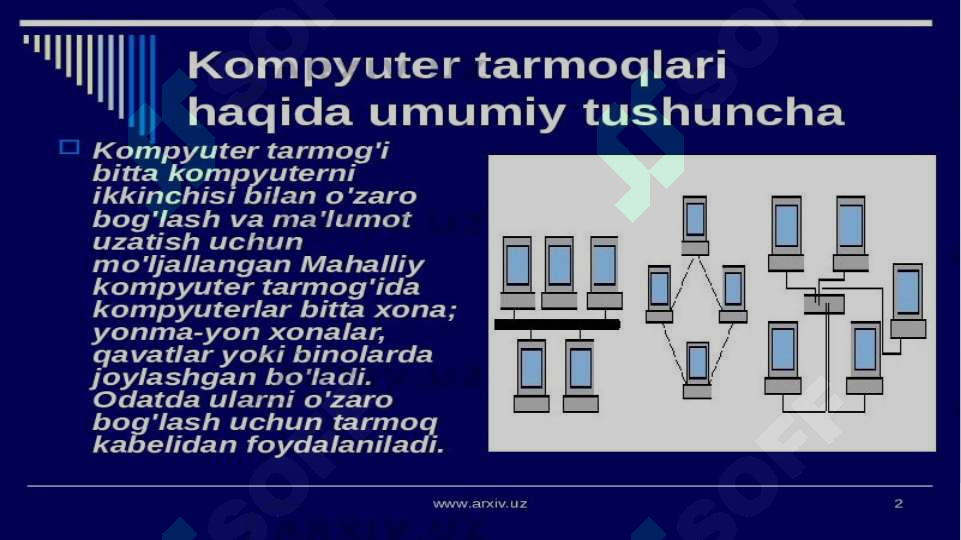 Kompyuter tarmoqlari haqida umumiy tushuncha

Kompyuter tarmog'i bitta kompyuterni ikkinchisi bilan o'zaro bog'lash va ma'lumot uzatish uchun mo'ljallangan Mahalliy kompyuter tarmog'ida kompyuterlar bitta xona; yonma-yon xonalar, qavatlar yoki binolarda joylashgan bo'ladi. Odatda ularni o'zaro bog'lash uchun tarmoq kabelidan foydalaniladi.

www.arxiv.uz

2